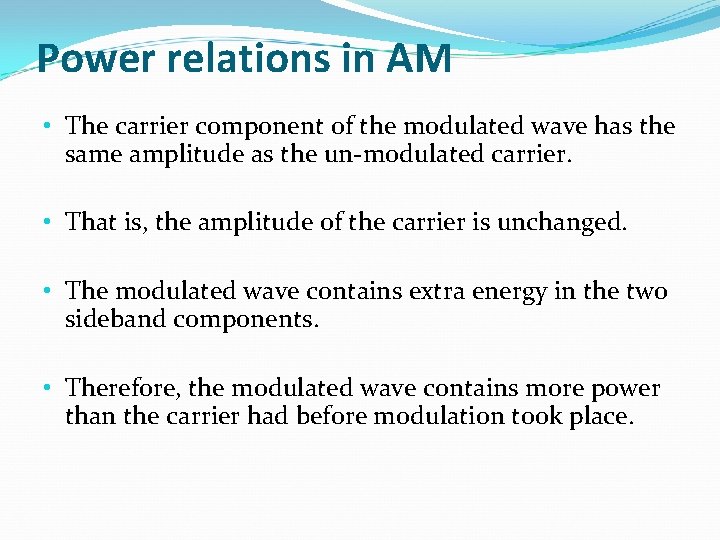 Power relations in AM

• The carrier component of the modulated wave has the same amplitude as the un-modulated carrier.

• That is, the amplitude of the carrier is unchanged.

• The modulated wave contains extra energy in the two sideband components.

• Therefore, the modulated wave contains more power than the carrier had before modulation took place.